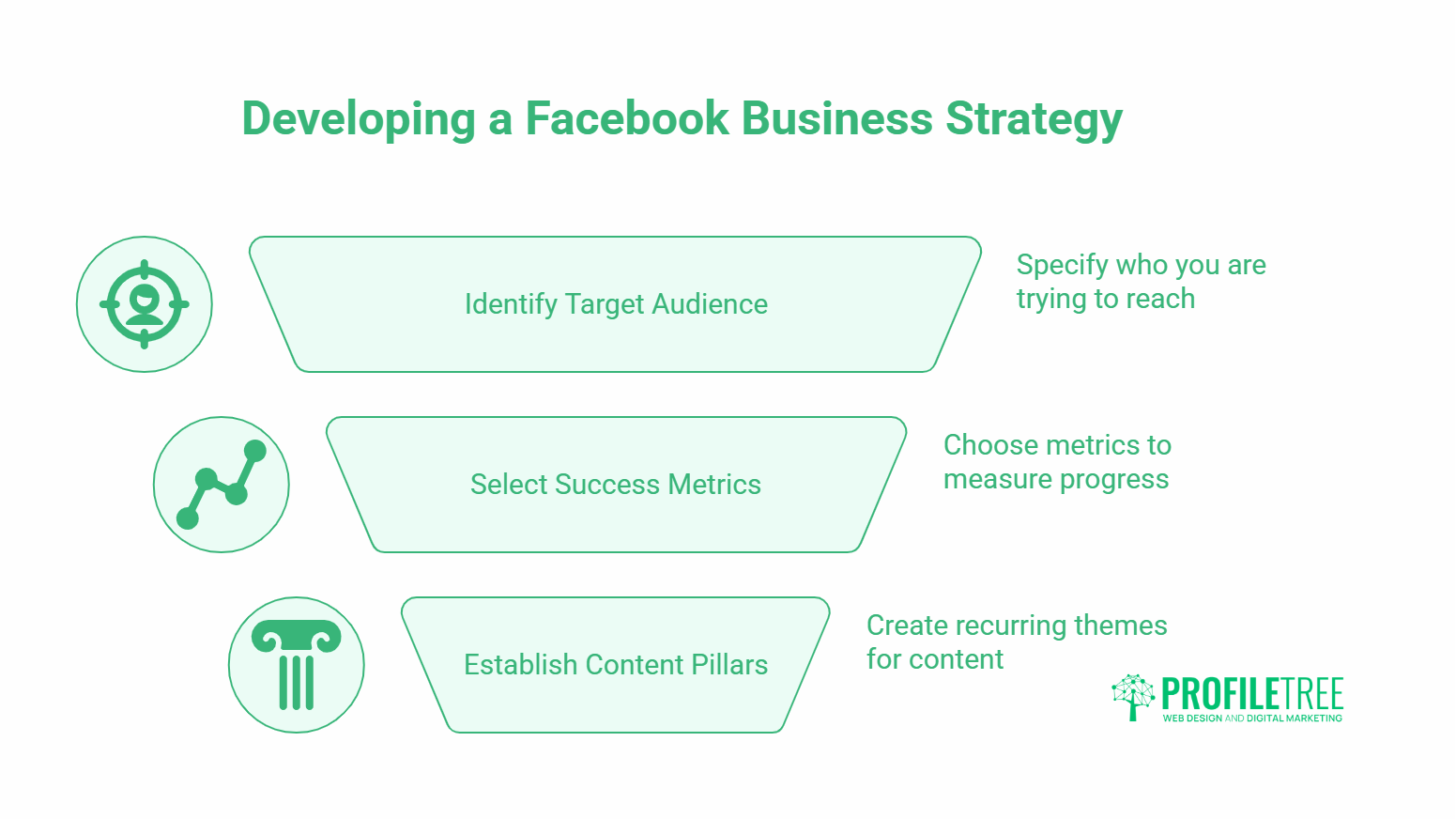 Developing a Facebook Business Strategy

Identify Target Audience

Specify who you are trying to reach

Select Success Metrics

Choose metrics to measure progress

Establish Content Pillars

Create recurring themes for content

PROFILETREE
WEB DESIGN AND DIGITAL MARKETING